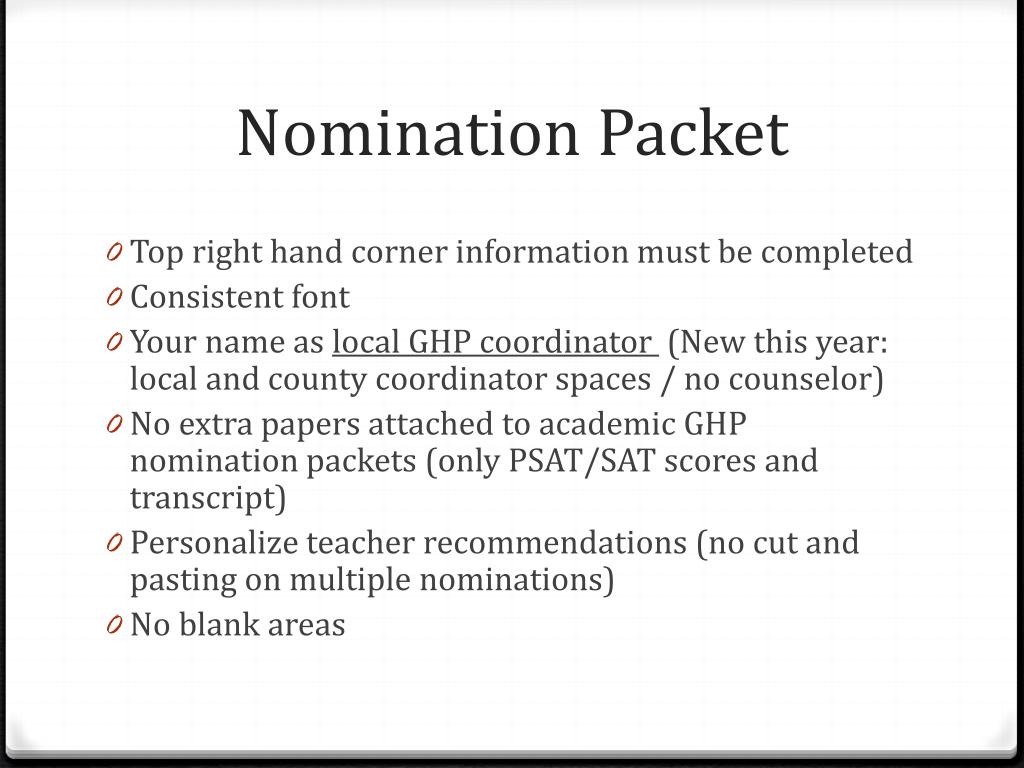 Nomination Packet

0 Top right hand corner information must be completed
0 Consistent font
0 Your name as local GHP coordinator (New this year: local and county coordinator spaces / no counselor)
0 No extra papers attached to academic GHP nomination packets (only PSAT/SAT scores and transcript)
0 Personalize teacher recommendations (no cut and pasting on multiple nominations)
0 No blank areas